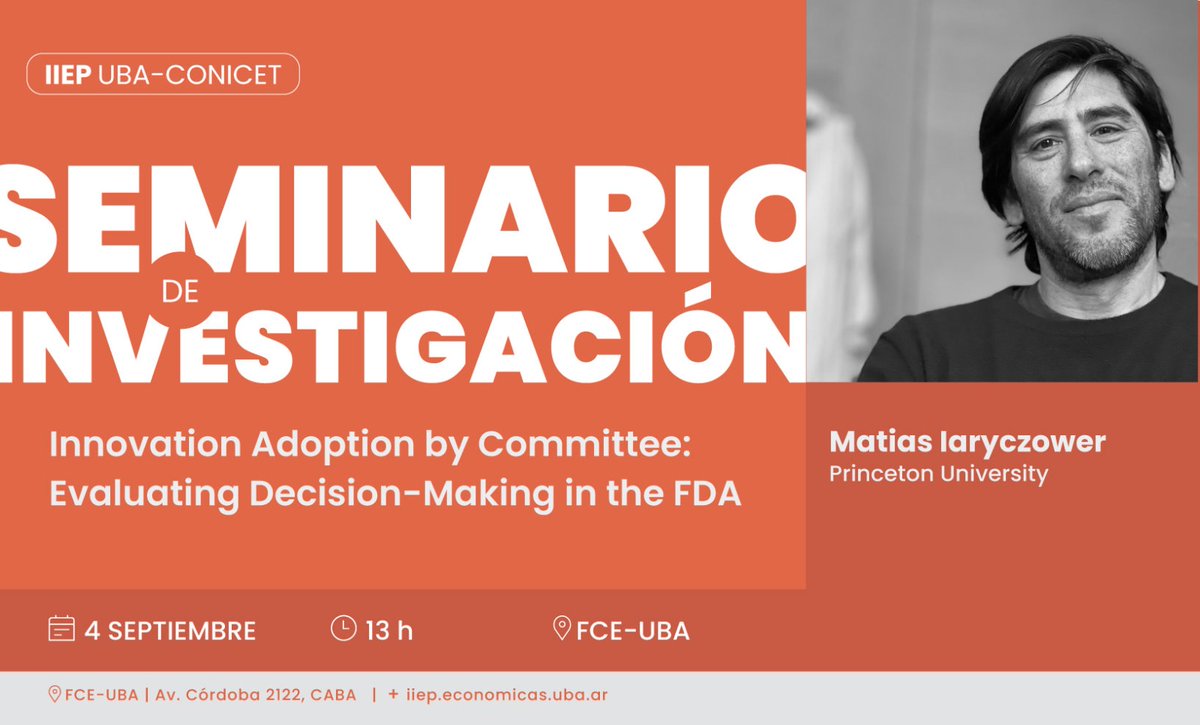 IIEP UBA-CONICET

SEMINARIO DE INVESTIGACIÓN

Innovation Adoption by Committee: Evaluating Decision-Making in the FDA

Matias Iaryczower
Princeton University

4 SEPTIEMBRE 13 h FCE-UBA

FCE-UBA | Av. Córdoba 2122, CABA | + iiep.economicas.uba.ar